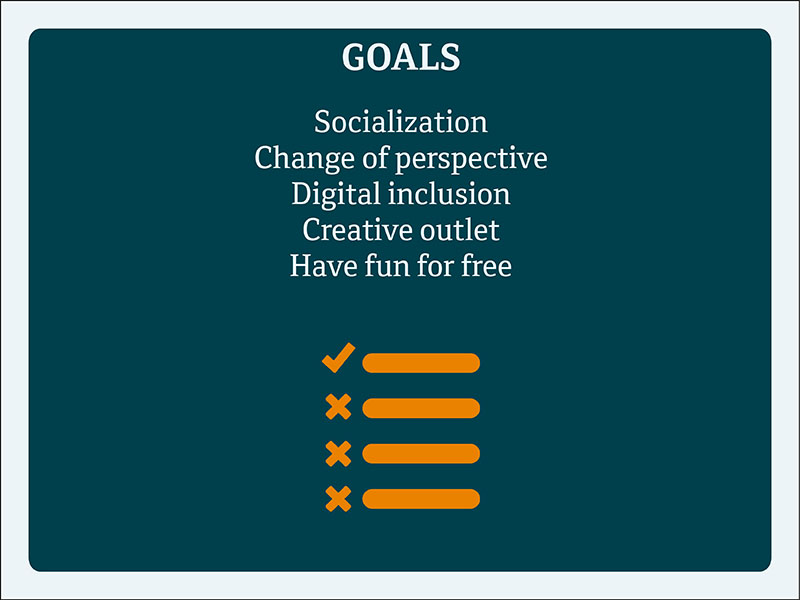 GOALS

Socialization
Change of perspective
Digital inclusion
Creative outlet
Have fun for free